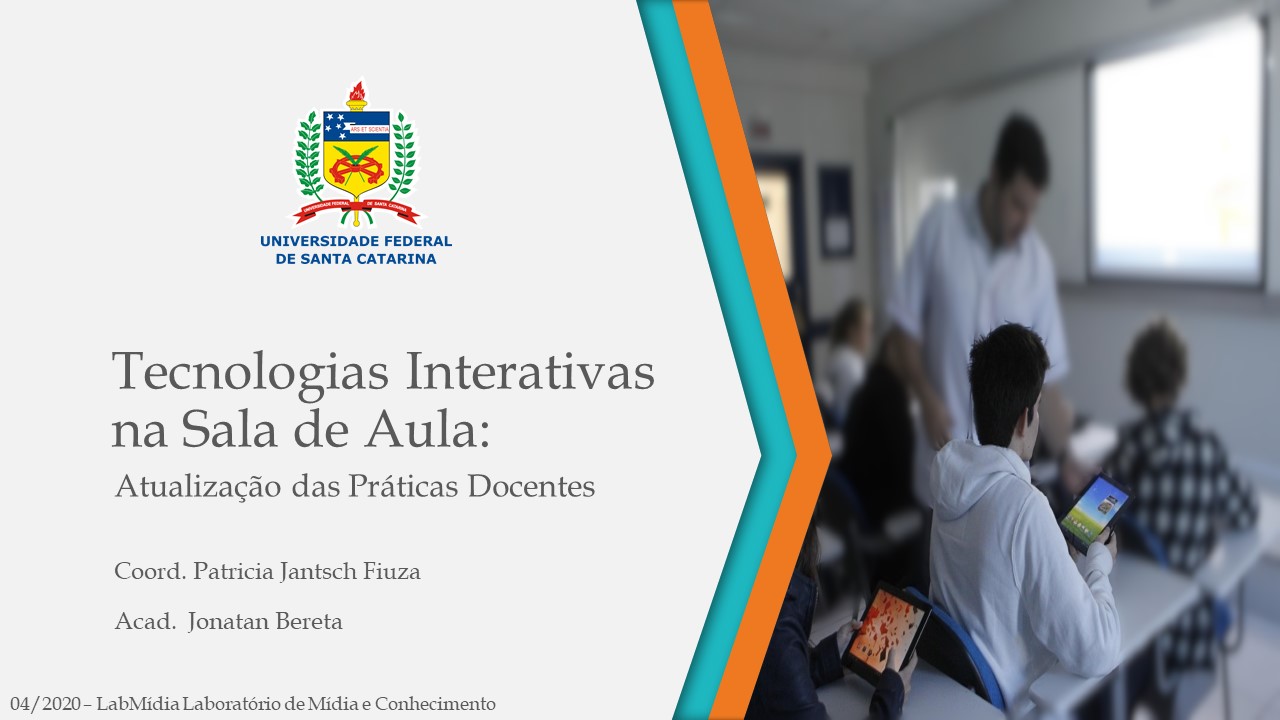 ARS ET SCIENTIA

UNIVERSIDADE FEDERAL DE SANTA CATARINA

UNIVERSIDADE FEDERAL
DE SANTA CATARINA

Tecnologias Interativas na Sala de Aula:

Atualização das Práticas Docentes

Coord. Patricia Jantsch Fiuza

Acad. Jonatan Bereta

04/2020 – LabMídia Laboratório de Mídia e Conhecimento